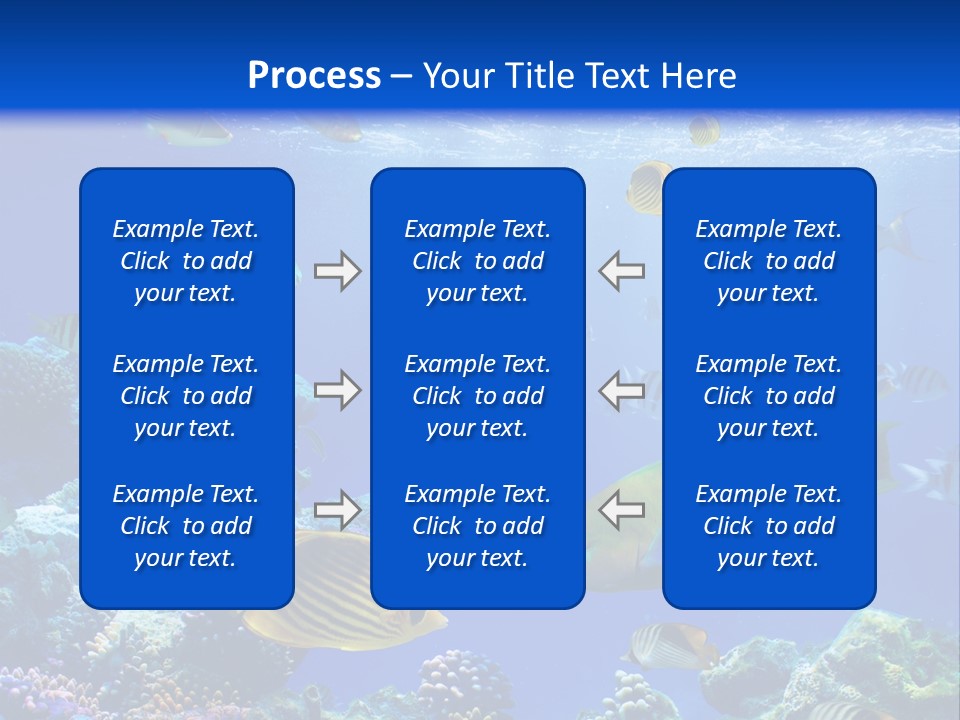 Process – Your Title Text Here

Example Text. Click to add your text.

Example Text. Click to add your text.

Example Text. Click to add your text.

Example Text. Click to add your text.

Example Text. Click to add your text.

Example Text. Click to add your text.

Example Text. Click to add your text.

Example Text. Click to add your text.

Example Text. Click to add your text.